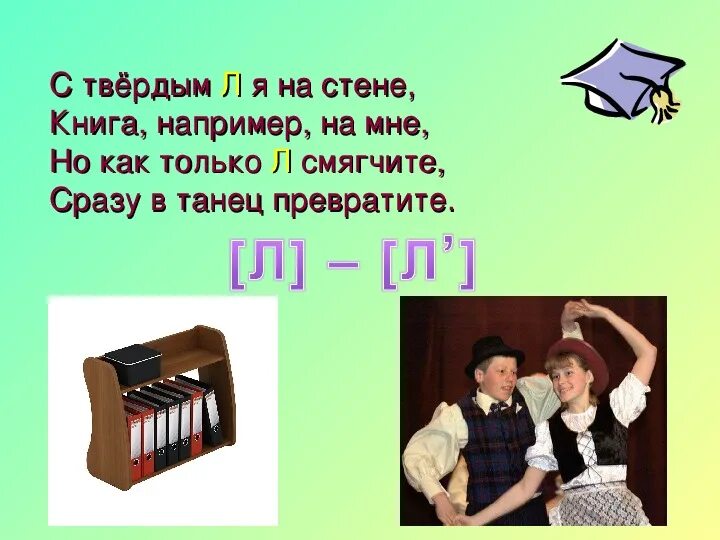 С твёрдым Л я на стене,
Книга, например, на мне,
Но как только Л смягчите,
Сразу в танец превратите.

[Л] – [Л’]